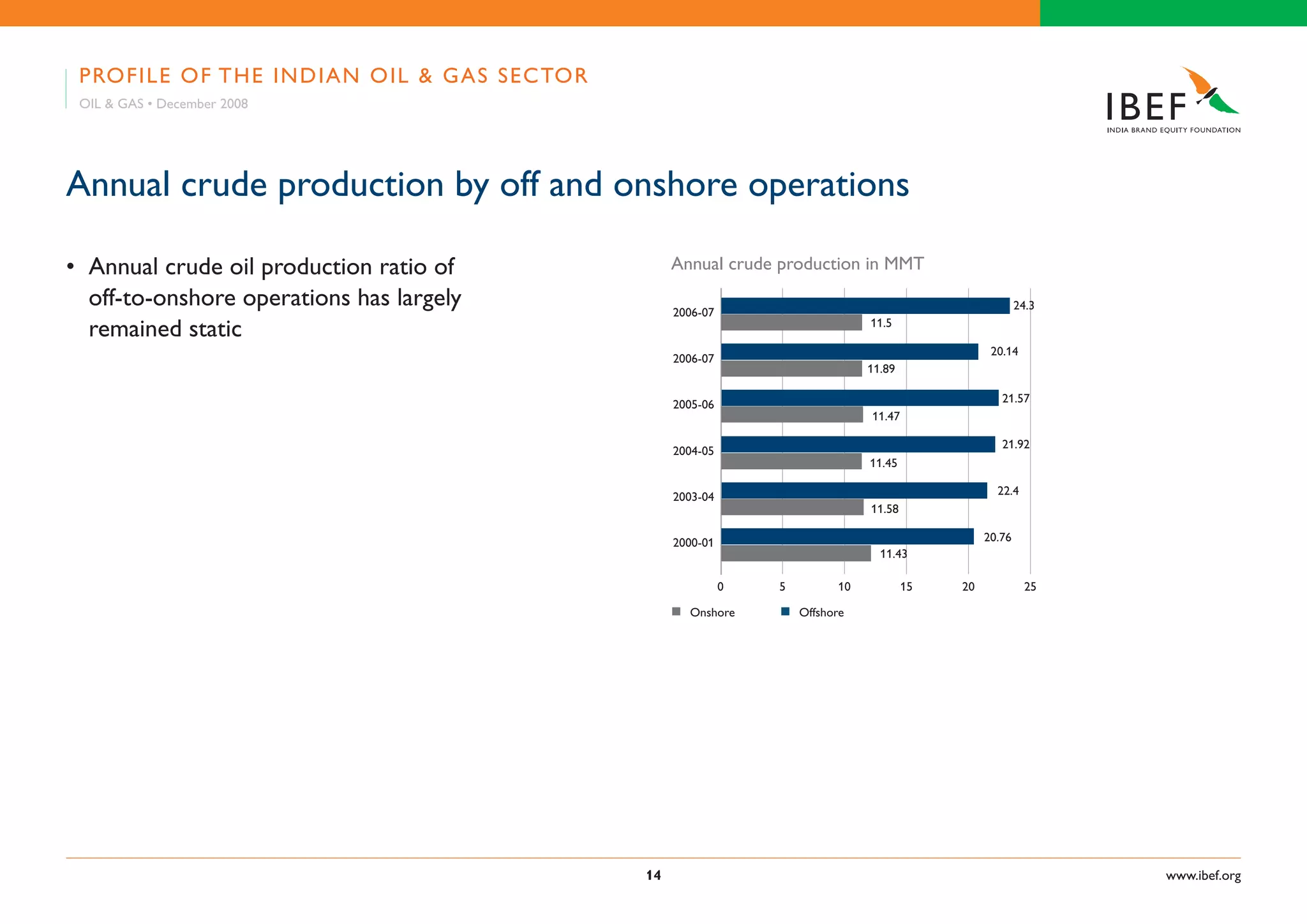 PROFILE OF THE INDIAN OIL & GAS SECTOR
OIL & GAS • December 2008

IBEF
INDIA BRAND EQUITY FOUNDATION

Annual crude production by off and onshore operations

• Annual crude oil production ratio of off-to-onshore operations has largely remained static

Annual crude production in MMT

2006-07
24.3
11.5
2006-07
20.14
11.89
2005-06
21.57
11.47
2004-05
21.92
11.45
2003-04
22.4
11.58
2000-01
20.76
11.43

0 5 10 15 20 25

Onshore Offshore

14

www.ibef.org